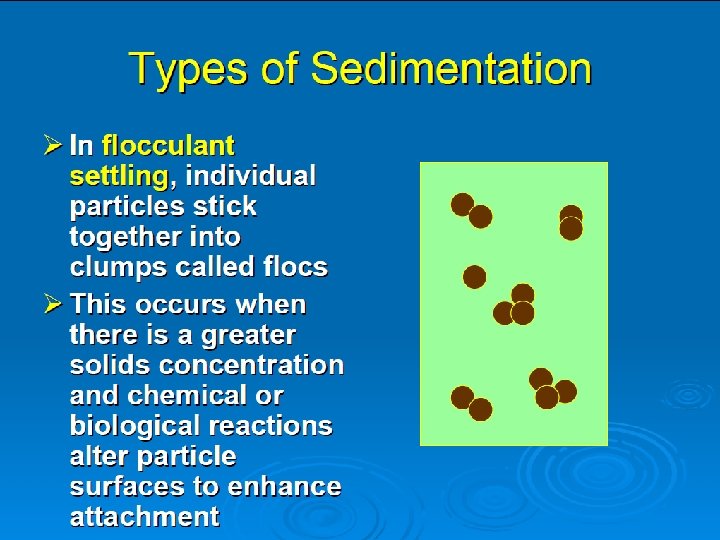 Types of Sedimentation

➢ In flocculant settling, individual particles stick together into clumps called flocs

➢ This occurs when there is a greater solids concentration and chemical or biological reactions alter particle surfaces to enhance attachment